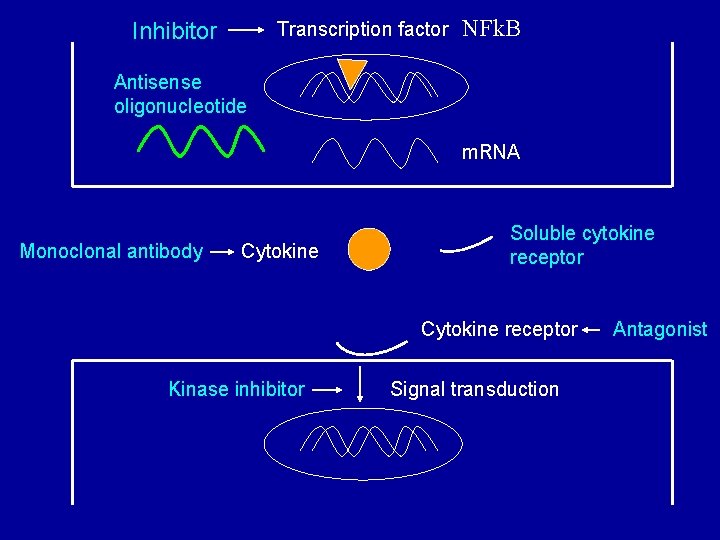 Inhibitor → Transcription factor NFkB

Antisense oligonucleotide

mRNA

Monoclonal antibody → Cytokine

Soluble cytokine receptor

Cytokine receptor ← Antagonist

Kinase inhibitor → Signal transduction